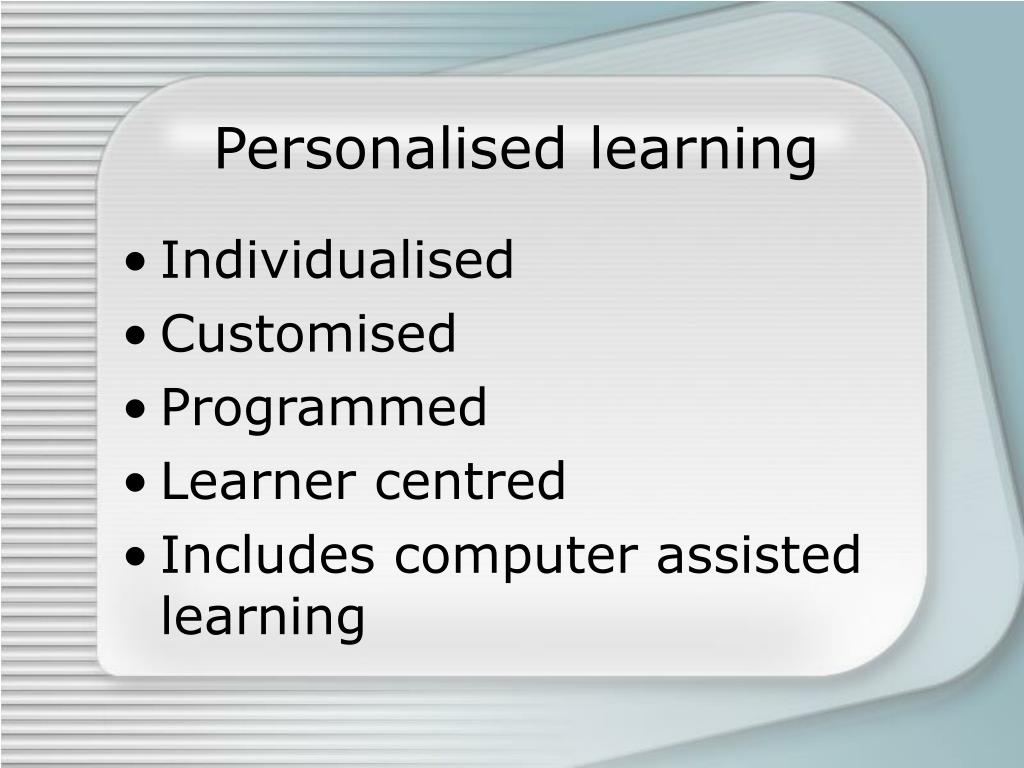 Personalised learning

• Individualised
• Customised
• Programmed
• Learner centred
• Includes computer assisted learning